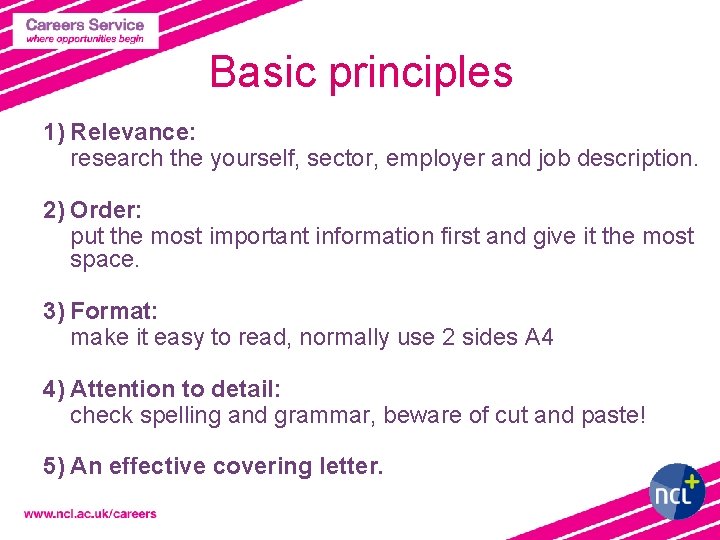 Careers Service
where opportunities begin

Basic principles

1) Relevance:
research the yourself, sector, employer and job description.

2) Order:
put the most important information first and give it the most space.

3) Format:
make it easy to read, normally use 2 sides A4

4) Attention to detail:
check spelling and grammar, beware of cut and paste!

5) An effective covering letter.

www.ncl.ac.uk/careers

ncl+